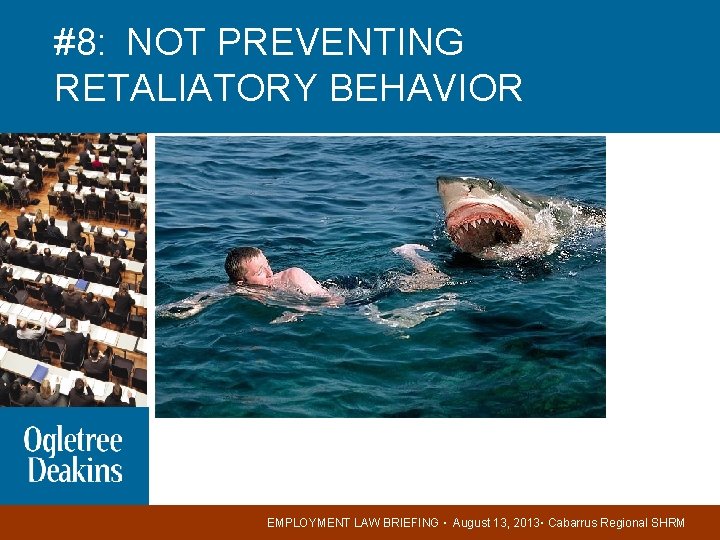 #8: NOT PREVENTING RETALIATORY BEHAVIOR

Ogletree Deakins

EMPLOYMENT LAW BRIEFING • August 13, 2013• Cabarrus Regional SHRM